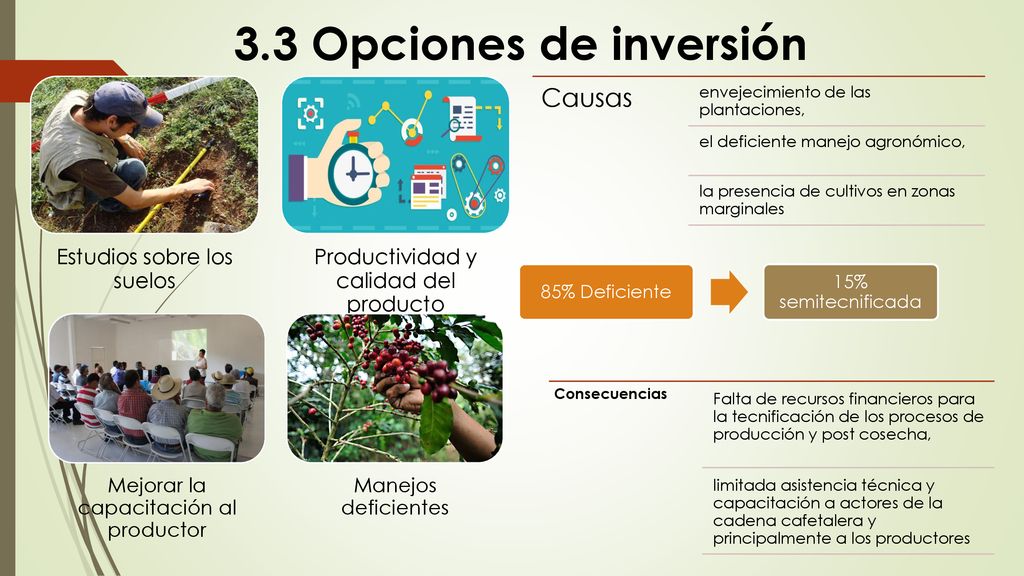 3.3 Opciones de inversión

Estudios sobre los suelos

Productividad y calidad del producto

Mejorar la capacitación al productor

Manejos deficientes

Causas

envejecimiento de las plantaciones,

el deficiente manejo agronómico,

la presencia de cultivos en zonas marginales

85% Deficiente

15% semitecnificada

Consecuencias

Falta de recursos financieros para la tecnificación de los procesos de producción y post cosecha,

limitada asistencia técnica y capacitación a actores de la cadena cafetalera y principalmente a los productores